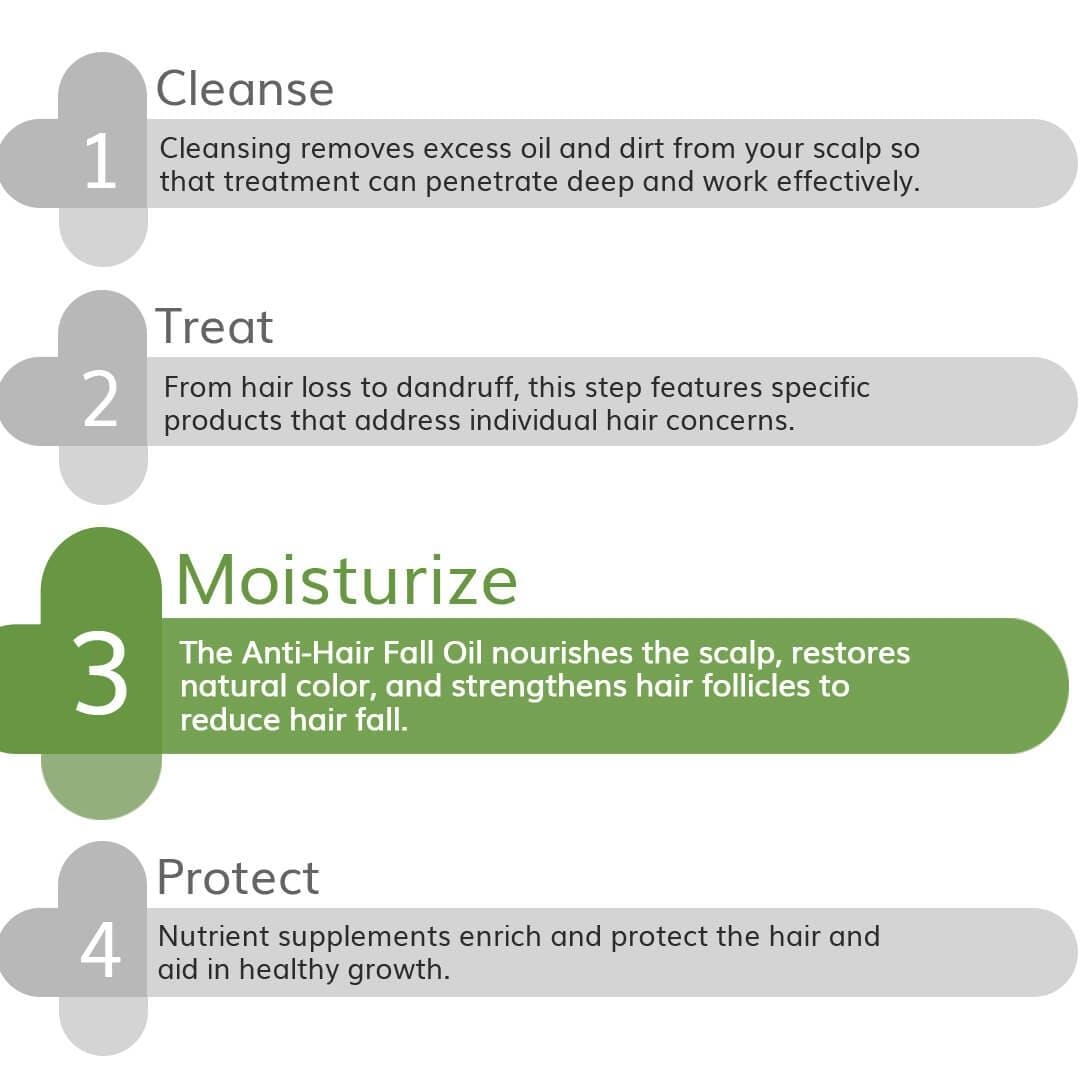 1
Cleanse
Cleansing removes excess oil and dirt from your scalp so that treatment can penetrate deep and work effectively.

2
Treat
From hair loss to dandruff, this step features specific products that address individual hair concerns.

3
Moisturize
The Anti-Hair Fall Oil nourishes the scalp, restores natural color, and strengthens hair follicles to reduce hair fall.

4
Protect
Nutrient supplements enrich and protect the hair and aid in healthy growth.